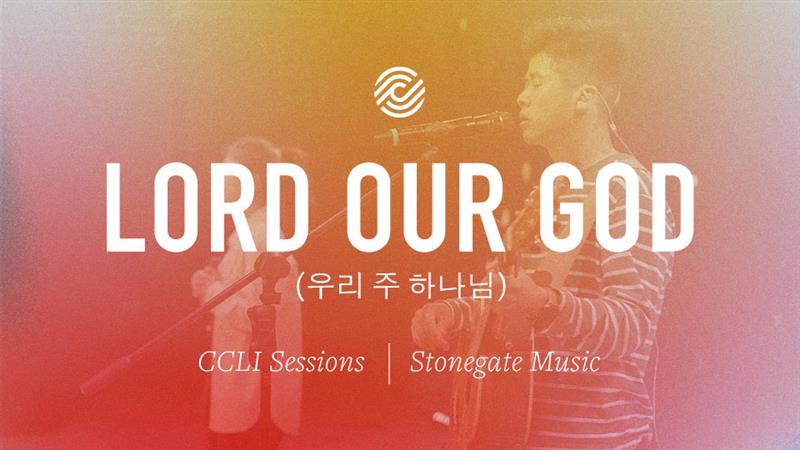 LORD OUR GOD
(우리 주 하나님)

CCLI Sessions | Stonegate Music